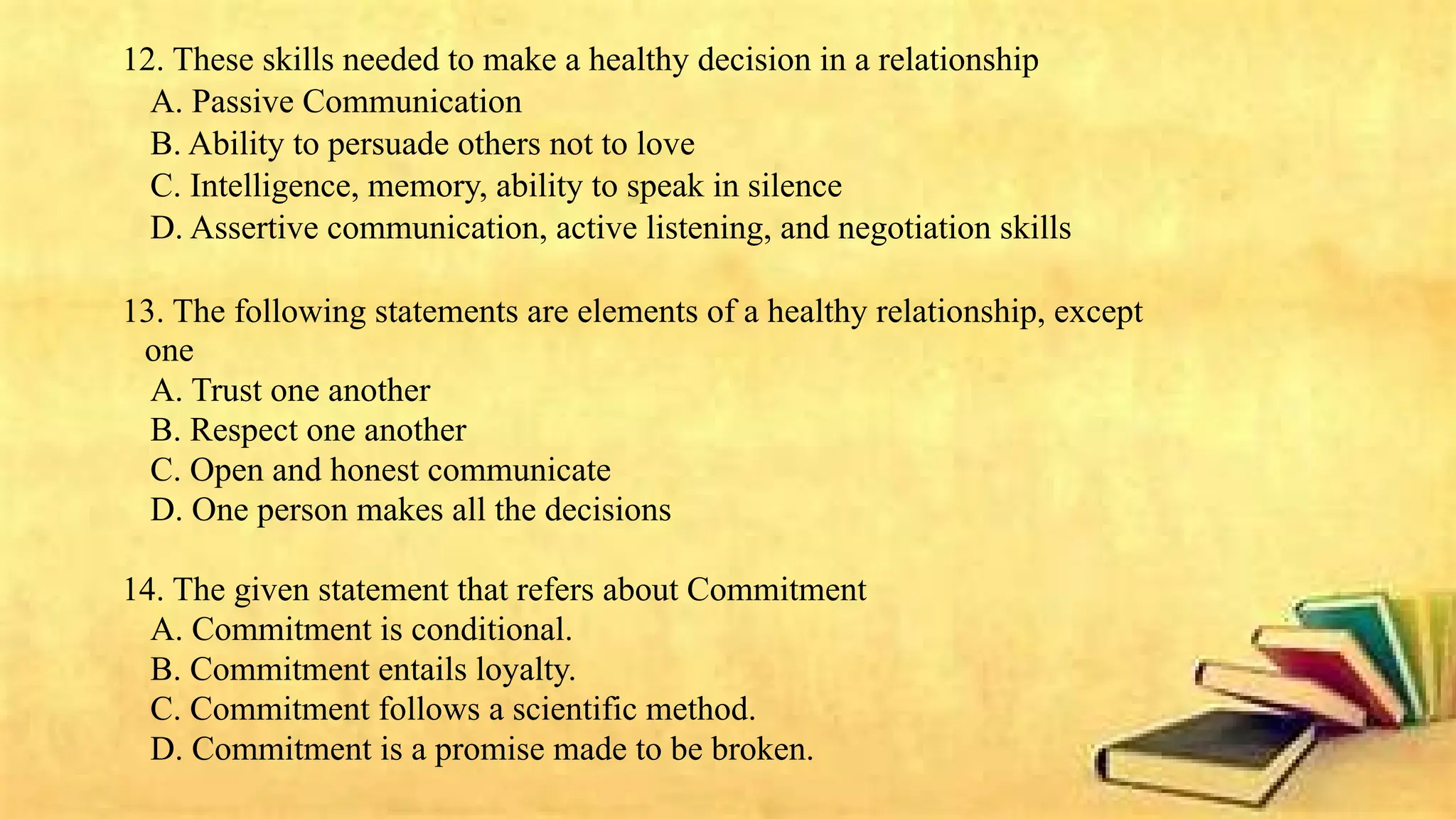 12. These skills needed to make a healthy decision in a relationship
A. Passive Communication
B. Ability to persuade others not to love
C. Intelligence, memory, ability to speak in silence
D. Assertive communication, active listening, and negotiation skills

13. The following statements are elements of a healthy relationship, except one
A. Trust one another
B. Respect one another
C. Open and honest communicate
D. One person makes all the decisions

14. The given statement that refers about Commitment
A. Commitment is conditional.
B. Commitment entails loyalty.
C. Commitment follows a scientific method.
D. Commitment is a promise made to be broken.